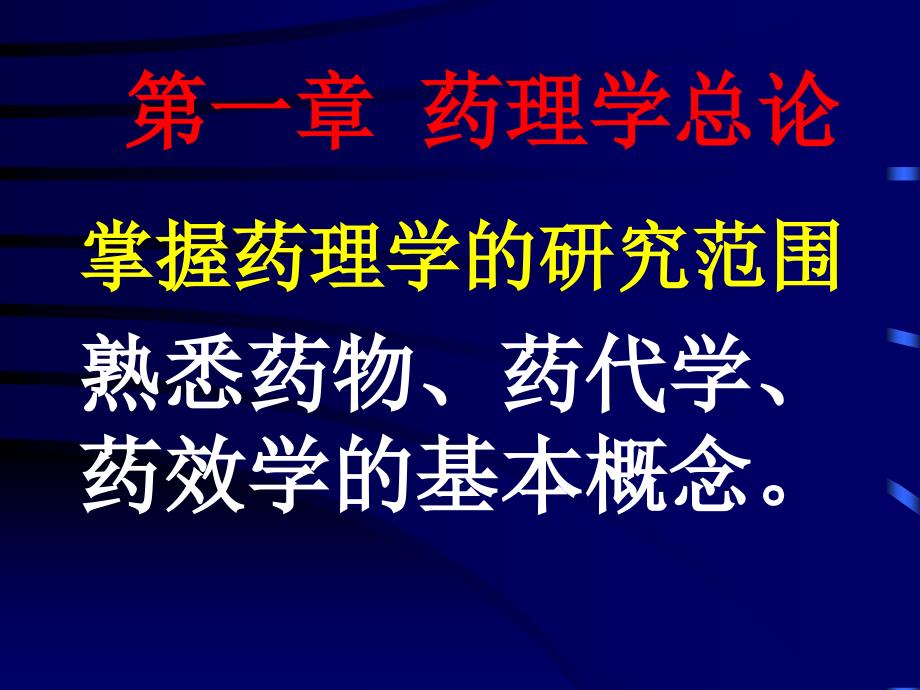 第一章 药理学总论

掌握药理学的研究范围

熟悉药物、药代学、药效学的基本概念。